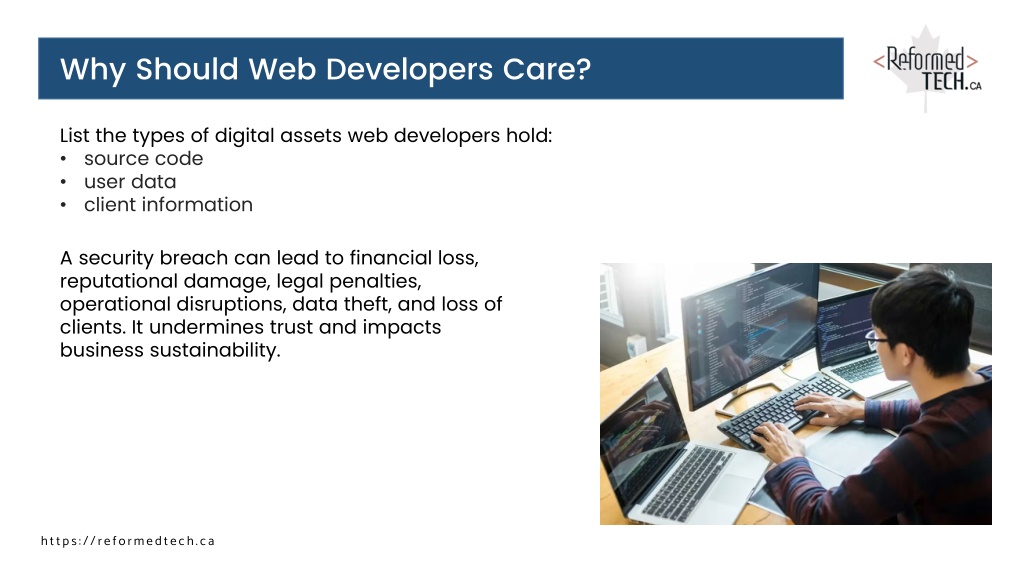 Why Should Web Developers Care?

<Reformed> TECH.CA

List the types of digital assets web developers hold:
• source code
• user data
• client information

A security breach can lead to financial loss, reputational damage, legal penalties, operational disruptions, data theft, and loss of clients. It undermines trust and impacts business sustainability.

https://reformedtech.ca